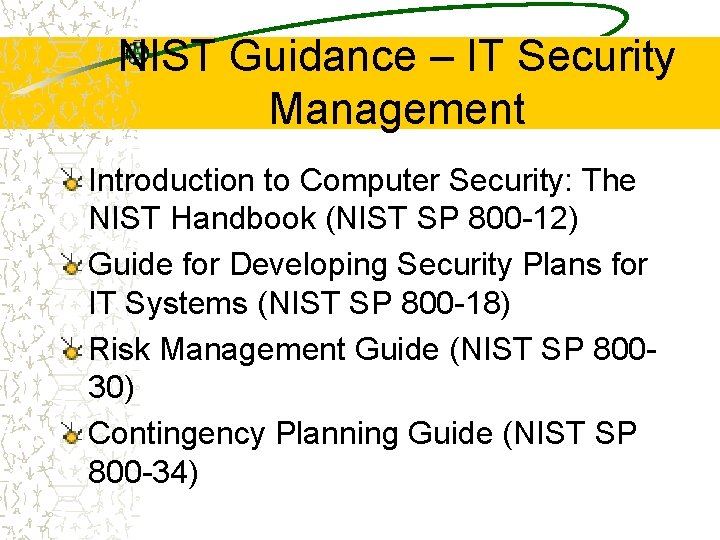 NIST Guidance – IT Security Management

Introduction to Computer Security: The NIST Handbook (NIST SP 800-12)

Guide for Developing Security Plans for IT Systems (NIST SP 800-18)

Risk Management Guide (NIST SP 800-30)

Contingency Planning Guide (NIST SP 800-34)